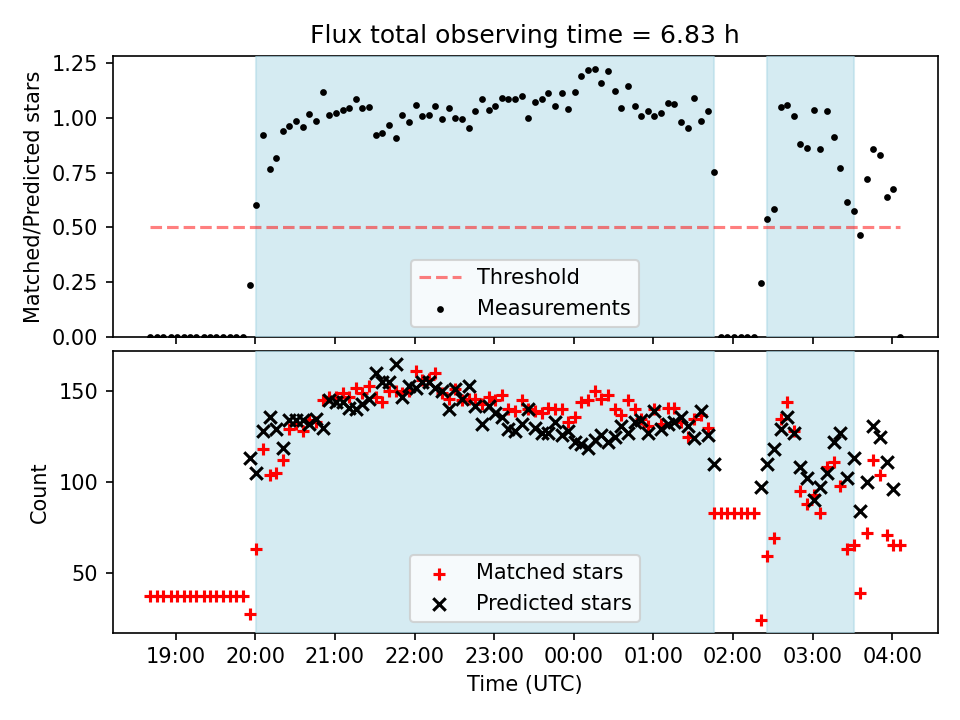 Flux total observing time = 6.83 h

Matched/Predicted stars

1.25
1.00
0.75
0.50
0.25
0.00

Threshold
Measurements

Count

150
100
50

Matched stars
Predicted stars

19:00 20:00 21:00 22:00 23:00 00:00 01:00 02:00 03:00 04:00

Time (UTC)